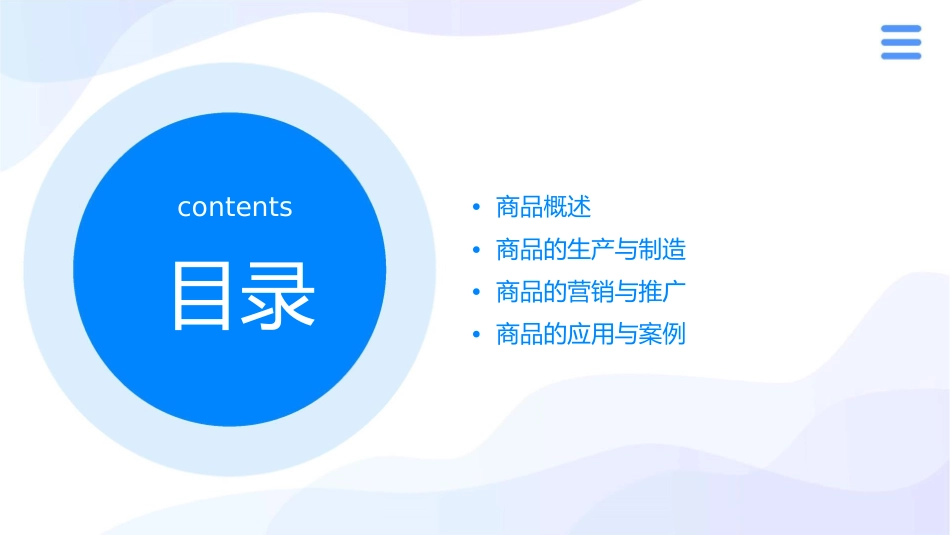 contents

目录

• 商品概述
• 商品的生产与制造
• 商品的营销与推广
• 商品的应用与案例